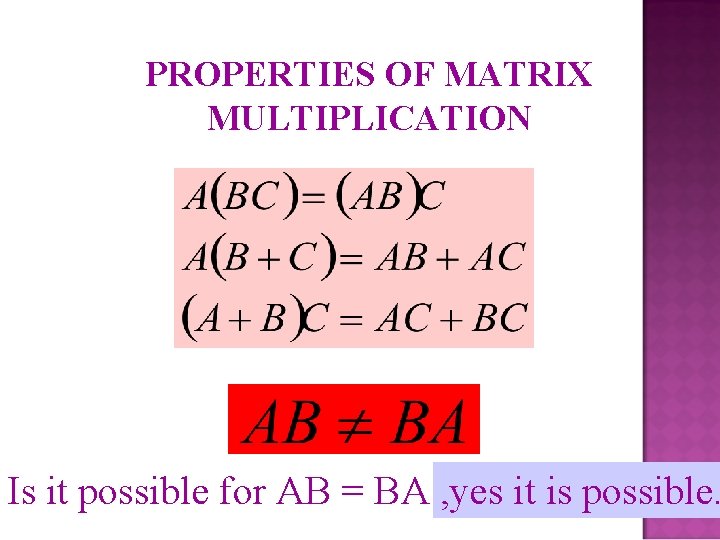 PROPERTIES OF MATRIX MULTIPLICATION

$A(BC) = (AB)C$
$A(B + C) = AB + AC$
$(A + B)C = AC + BC$

$AB \neq BA$

Is it possible for AB = BA ,yes it is possible.